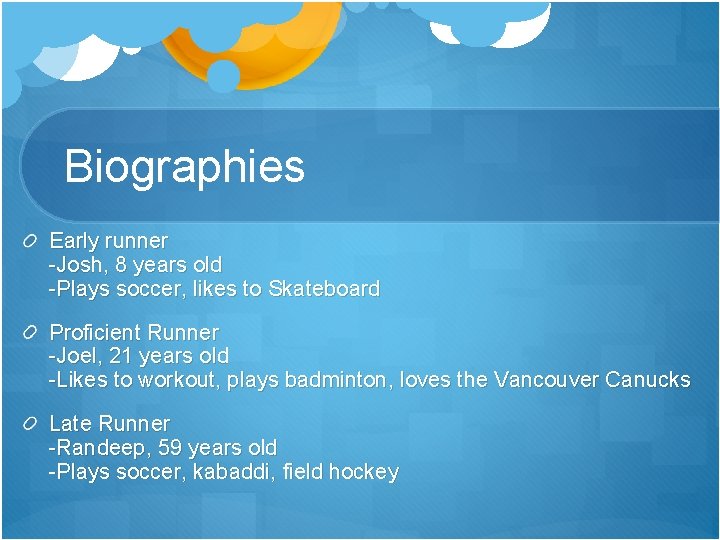 Biographies

Early runner
-Josh, 8 years old
-Plays soccer, likes to Skateboard

Proficient Runner
-Joel, 21 years old
-Likes to workout, plays badminton, loves the Vancouver Canucks

Late Runner
-Randeep, 59 years old
-Plays soccer, kabaddi, field hockey